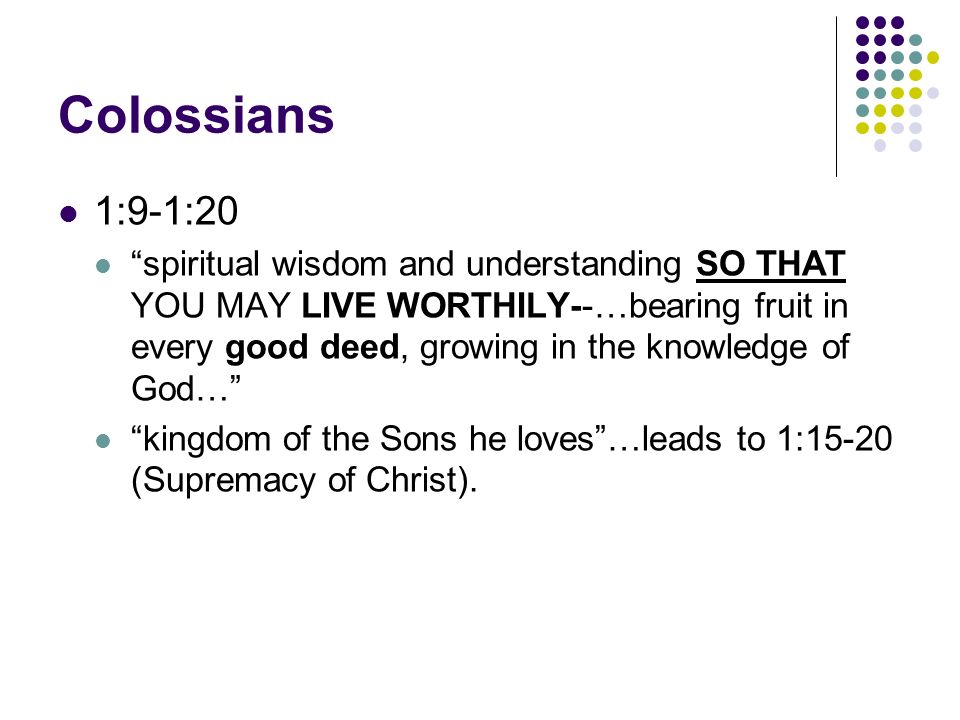 Colossians

1:9-1:20

“spiritual wisdom and understanding SO THAT YOU MAY LIVE WORTHILY--…bearing fruit in every good deed, growing in the knowledge of God…”

“kingdom of the Sons he loves”…leads to 1:15-20 (Supremacy of Christ).